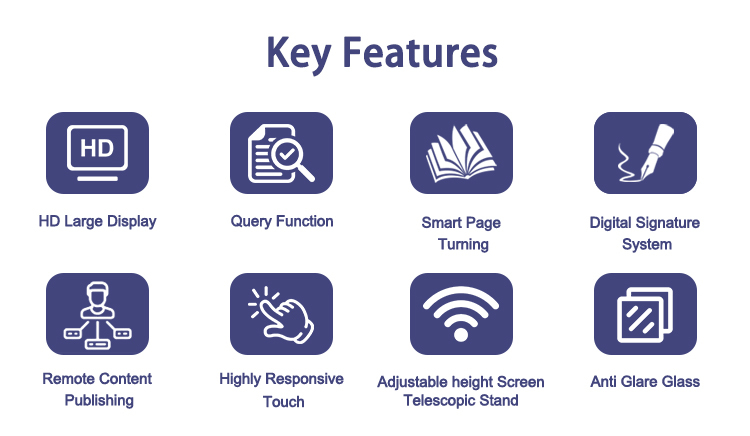 Key Features

HD

HD Large Display

Query Function

Smart Page Turning

Digital Signature System

Remote Content Publishing

Highly Responsive Touch

Adjustable height Screen Telescopic Stand

Anti Glare Glass